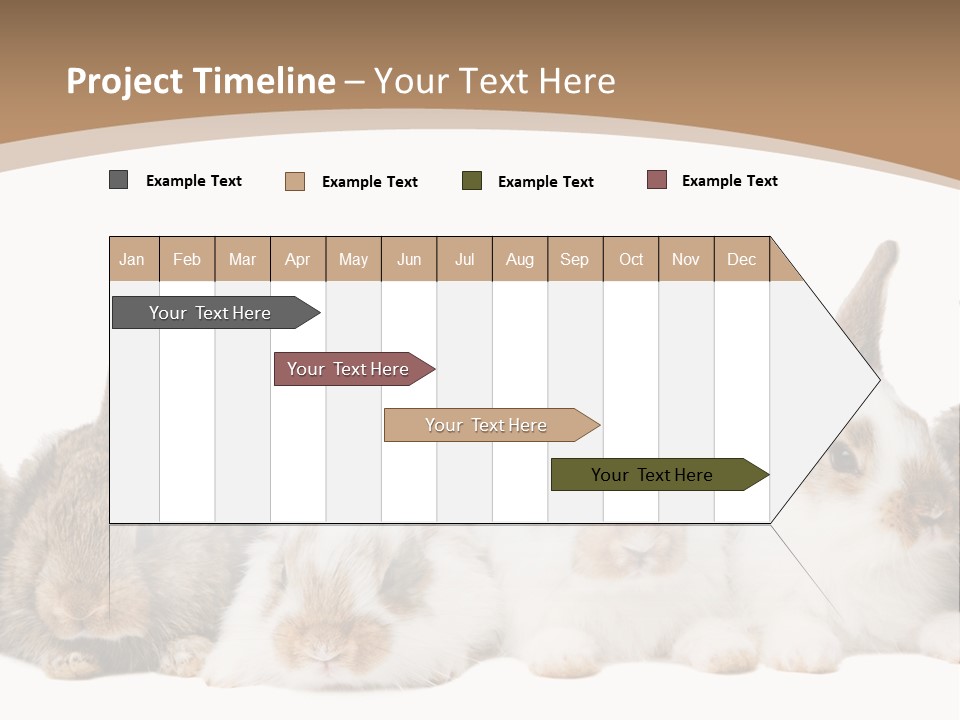 Project Timeline – Your Text Here

Example Text
Example Text
Example Text
Example Text

| Jan | Feb | Mar | Apr | May | Jun | Jul | Aug | Sep | Oct | Nov | Dec |
|---|---|---|---|---|---|---|---|---|---|---|---|

Your Text Here

Your Text Here

Your Text Here

Your Text Here